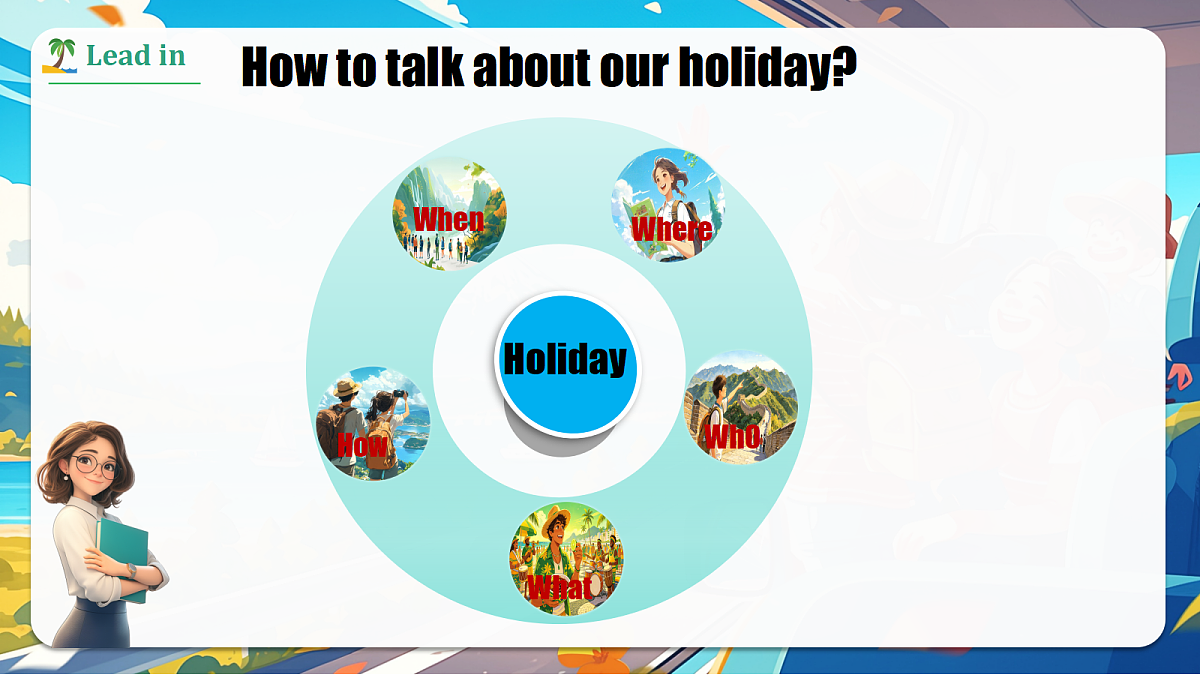 Lead in

How to talk about our holiday?

When

Where

Holiday

How

Who

What